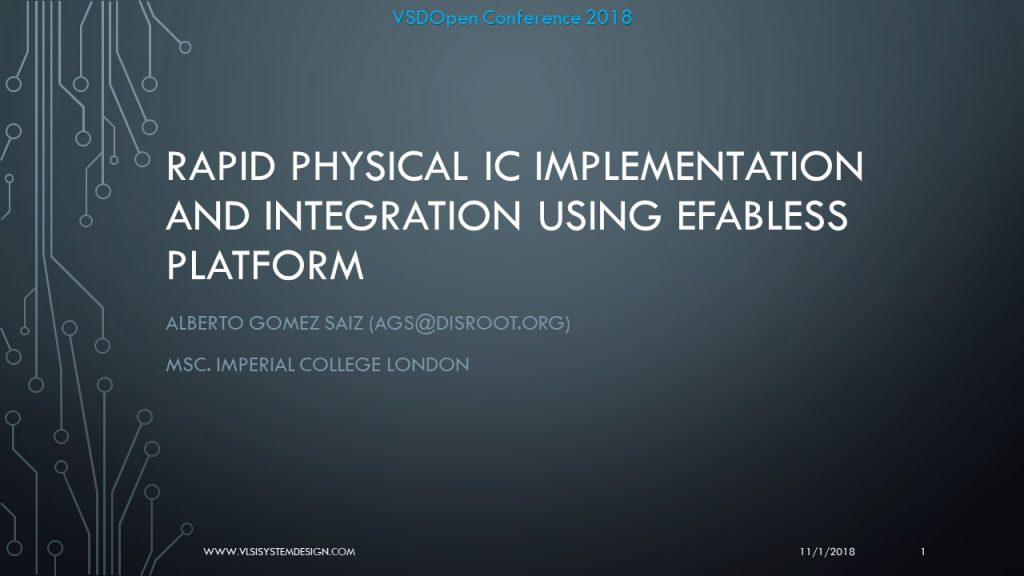 VSDOpen Conference 2018

RAPID PHYSICAL IC IMPLEMENTATION AND INTEGRATION USING EFABLESS PLATFORM

ALBERTO GOMEZ SAIZ (AGS@DISROOT.ORG)

MSC. IMPERIAL COLLEGE LONDON

WWW.VLSISYSTEMDESIGN.COM

11/1/2018

1